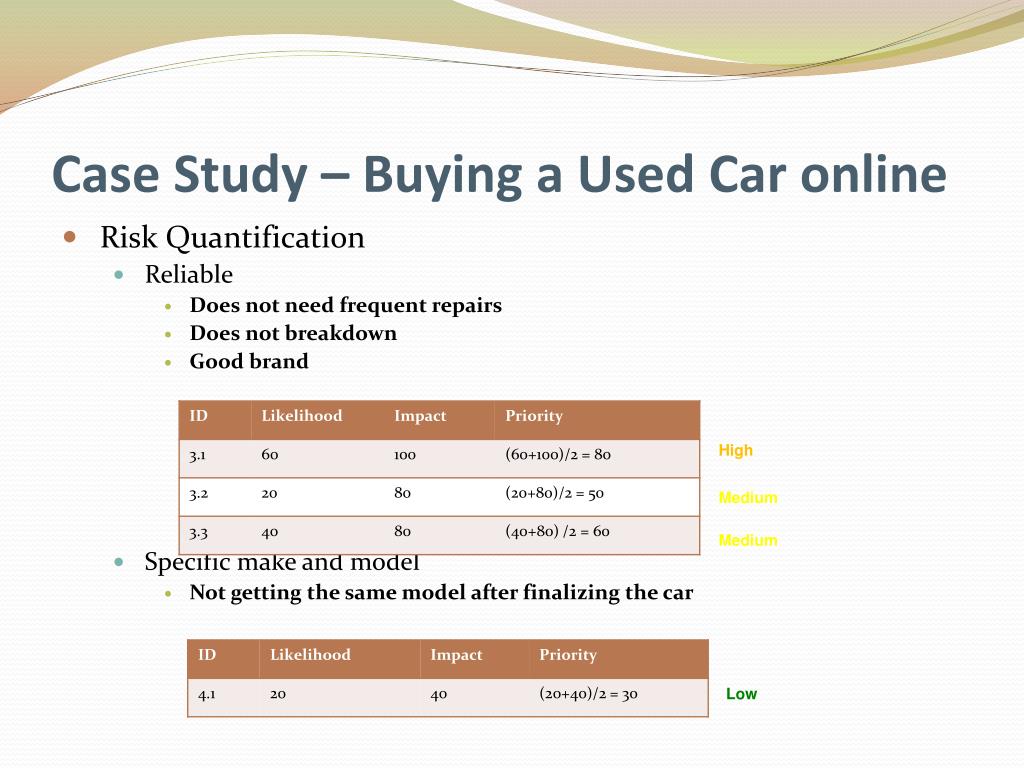 Case Study – Buying a Used Car online

Risk Quantification
Reliable
Does not need frequent repairs
Does not breakdown
Good brand

| ID | Likelihood | Impact | Priority |
|---|---|---|---|
| 3.1 | 60 | 100 | (60+100)/2 = 80 |
| 3.2 | 20 | 80 | (20+80)/2 = 50 |
| 3.3 | 40 | 80 | (40+80) /2 = 60 |

High
Medium
Medium

Specific make and model
Not getting the same model after finalizing the car

| ID | Likelihood | Impact | Priority |
|---|---|---|---|
| 4.1 | 20 | 40 | (20+40)/2 = 30 |

Low